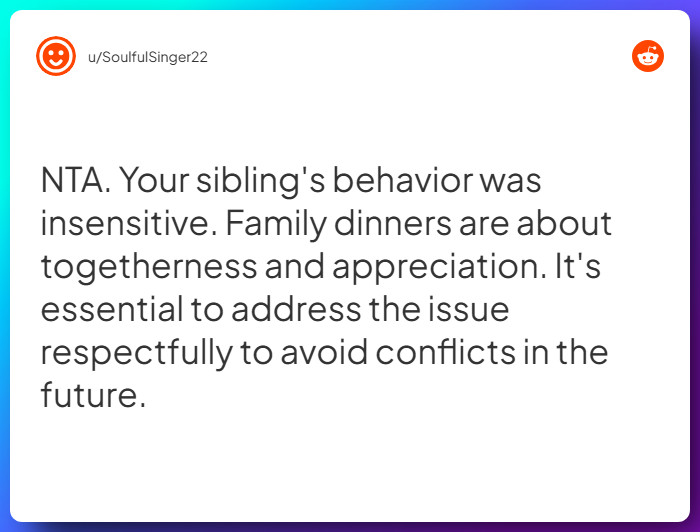 u/SoulfulSinger22

NTA. Your sibling's behavior was insensitive. Family dinners are about togetherness and appreciation. It's essential to address the issue respectfully to avoid conflicts in the future.